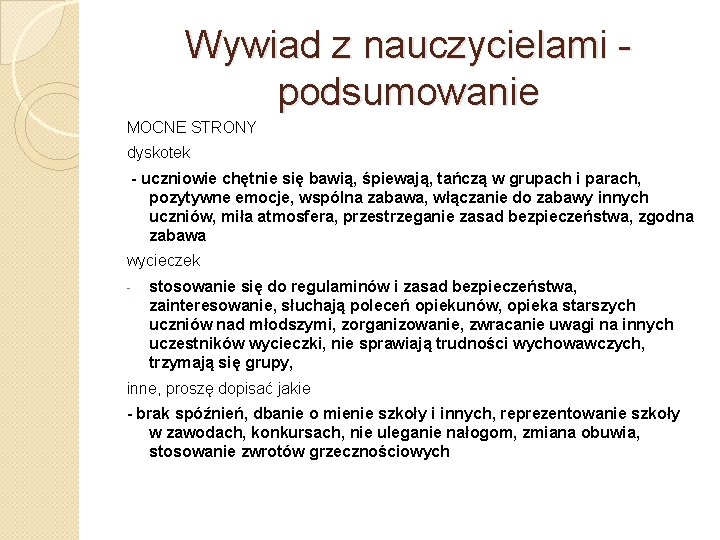 Wywiad z nauczycielami - podsumowanie

MOCNE STRONY

dyskotek

- uczniowie chętnie się bawią, śpiewają, tańczą w grupach i parach, pozytywne emocje, wspólna zabawa, włączanie do zabawy innych uczniów, miła atmosfera, przestrzeganie zasad bezpieczeństwa, zgodna zabawa

wycieczek

- stosowanie się do regulaminów i zasad bezpieczeństwa, zainteresowanie, słuchają poleceń opiekunów, opieka starszych uczniów nad młodszymi, zorganizowanie, zwracanie uwagi na innych uczestników wycieczki, nie sprawiają trudności wychowawczych, trzymają się grupy,

inne, proszę dopisać jakie

- brak spóźnień, dbanie o mienie szkoły i innych, reprezentowanie szkoły w zawodach, konkursach, nie uleganie nałogom, zmiana obuwia, stosowanie zwrotów grzecznościowych